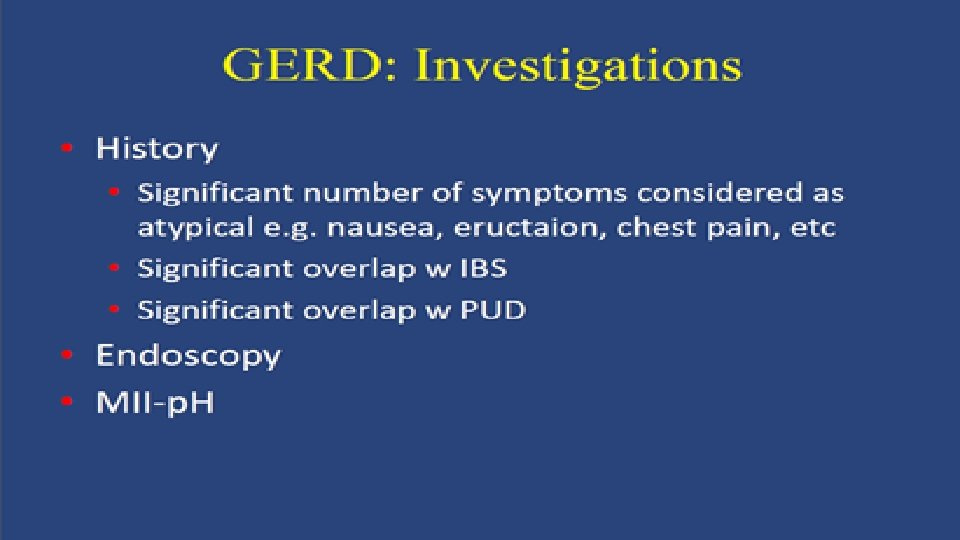 GERD: Investigations

• History
  • Significant number of symptoms considered as atypical e.g. nausea, eructaion, chest pain, etc
  • Significant overlap w IBS
  • Significant overlap w PUD
• Endoscopy
• MII-pH